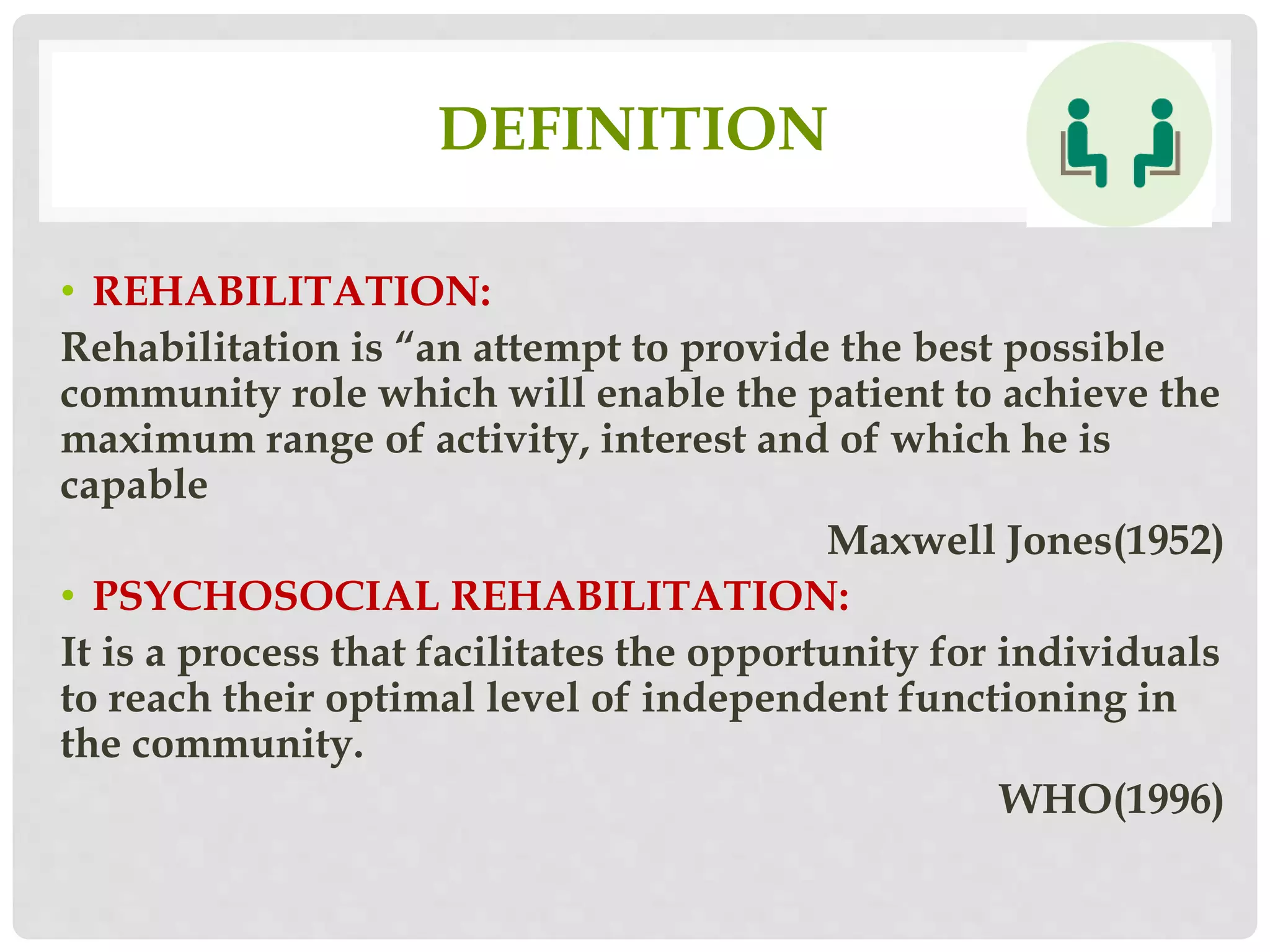 DEFINITION

• REHABILITATION:

Rehabilitation is “an attempt to provide the best possible community role which will enable the patient to achieve the maximum range of activity, interest and of which he is capable

Maxwell Jones(1952)

• PSYCHOSOCIAL REHABILITATION:

It is a process that facilitates the opportunity for individuals to reach their optimal level of independent functioning in the community.

WHO(1996)